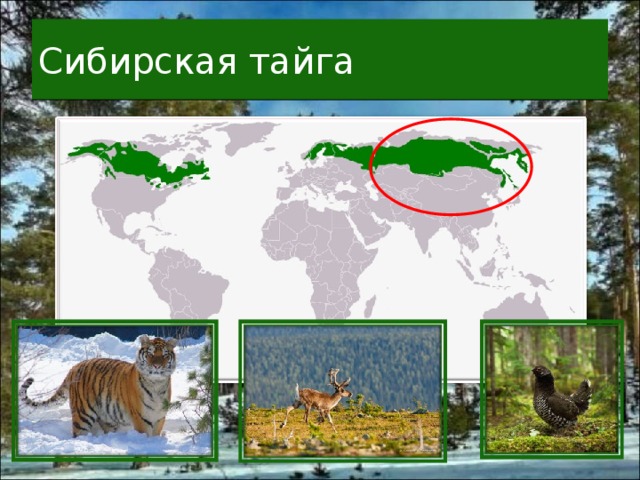 Сибирская тайга